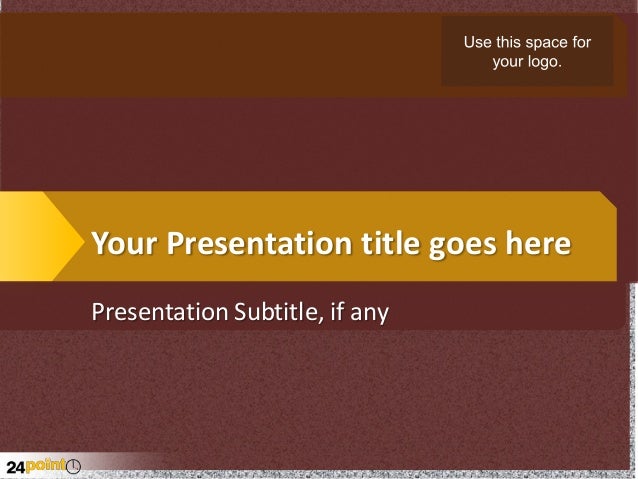 Use this space for your logo.

Your Presentation title goes here

Presentation Subtitle, if any

24point